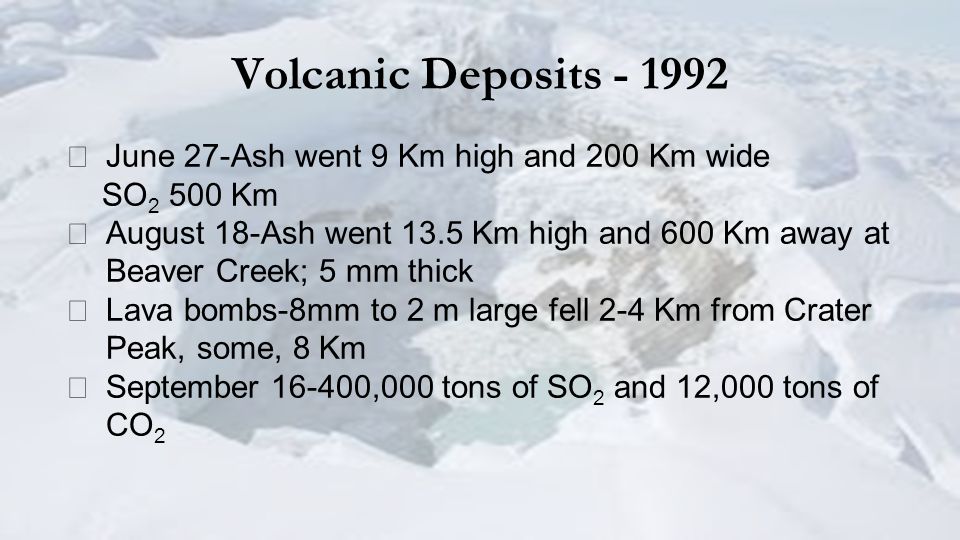 Volcanic Deposits - 1992

June 27-Ash went 9 Km high and 200 Km wide $SO_2$ 500 Km

August 18-Ash went 13.5 Km high and 600 Km away at Beaver Creek; 5 mm thick

Lava bombs-8mm to 2 m large fell 2-4 Km from Crater Peak, some, 8 Km

September 16-400,000 tons of $SO_2$ and 12,000 tons of $CO_2$